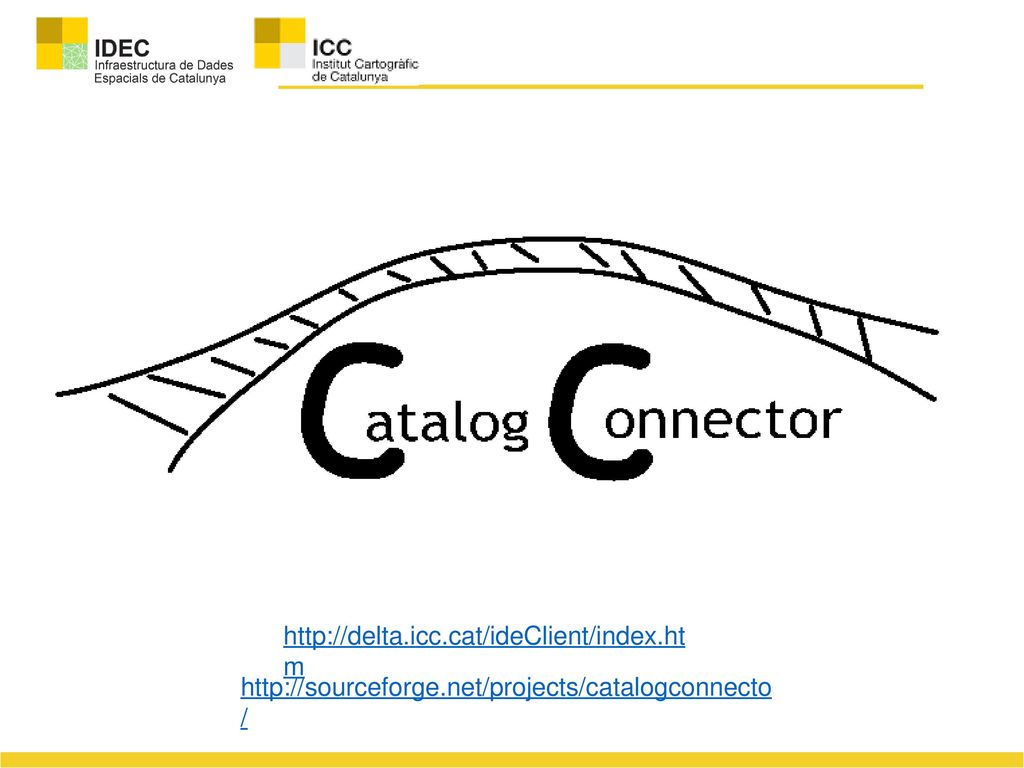 IDEC
Infraestructura de Dades
Espacials de Catalunya

ICC
Institut Cartogràfic
de Catalunya

Catalog Connector

http://delta.icc.cat/ideClient/index.htm
http://sourceforge.net/projects/catalogconnecto/